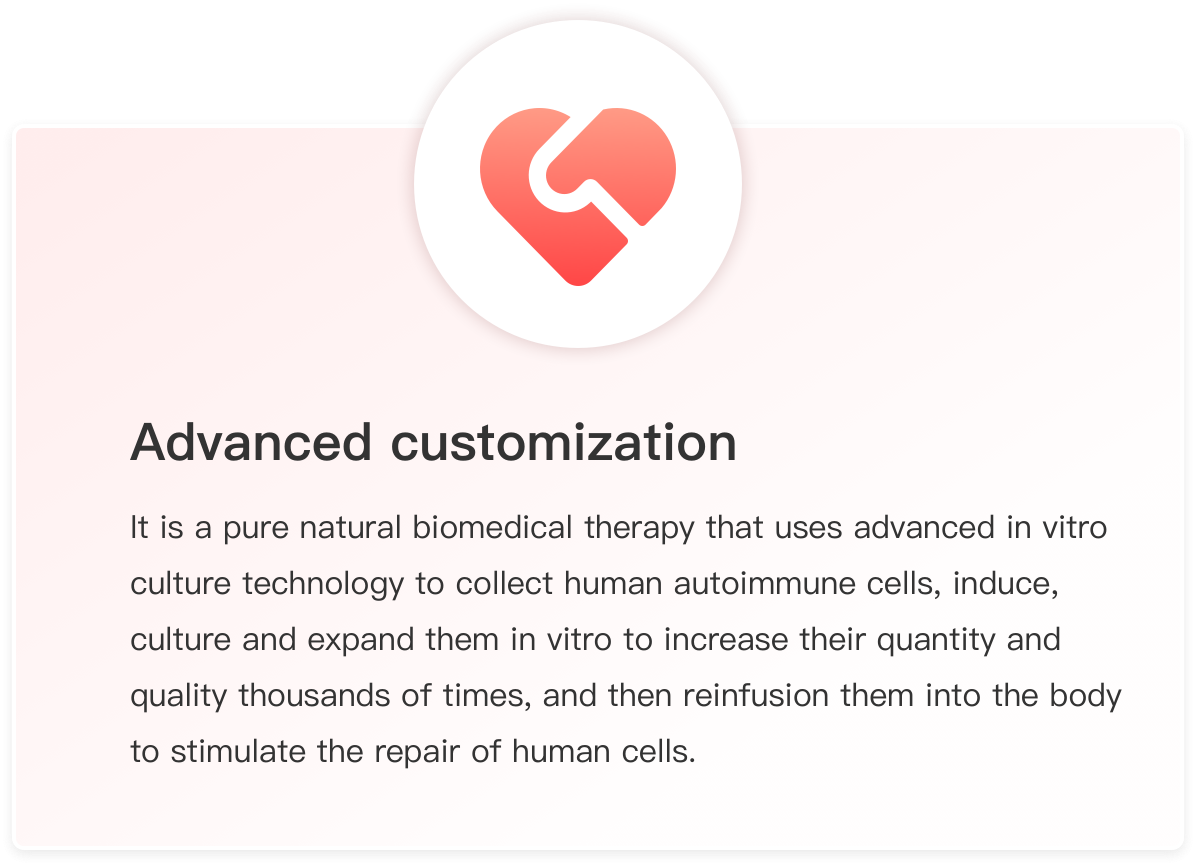 Advanced customization

It is a pure natural biomedical therapy that uses advanced in vitro culture technology to collect human autoimmune cells, induce, culture and expand them in vitro to increase their quantity and quality thousands of times, and then reinfusion them into the body to stimulate the repair of human cells.